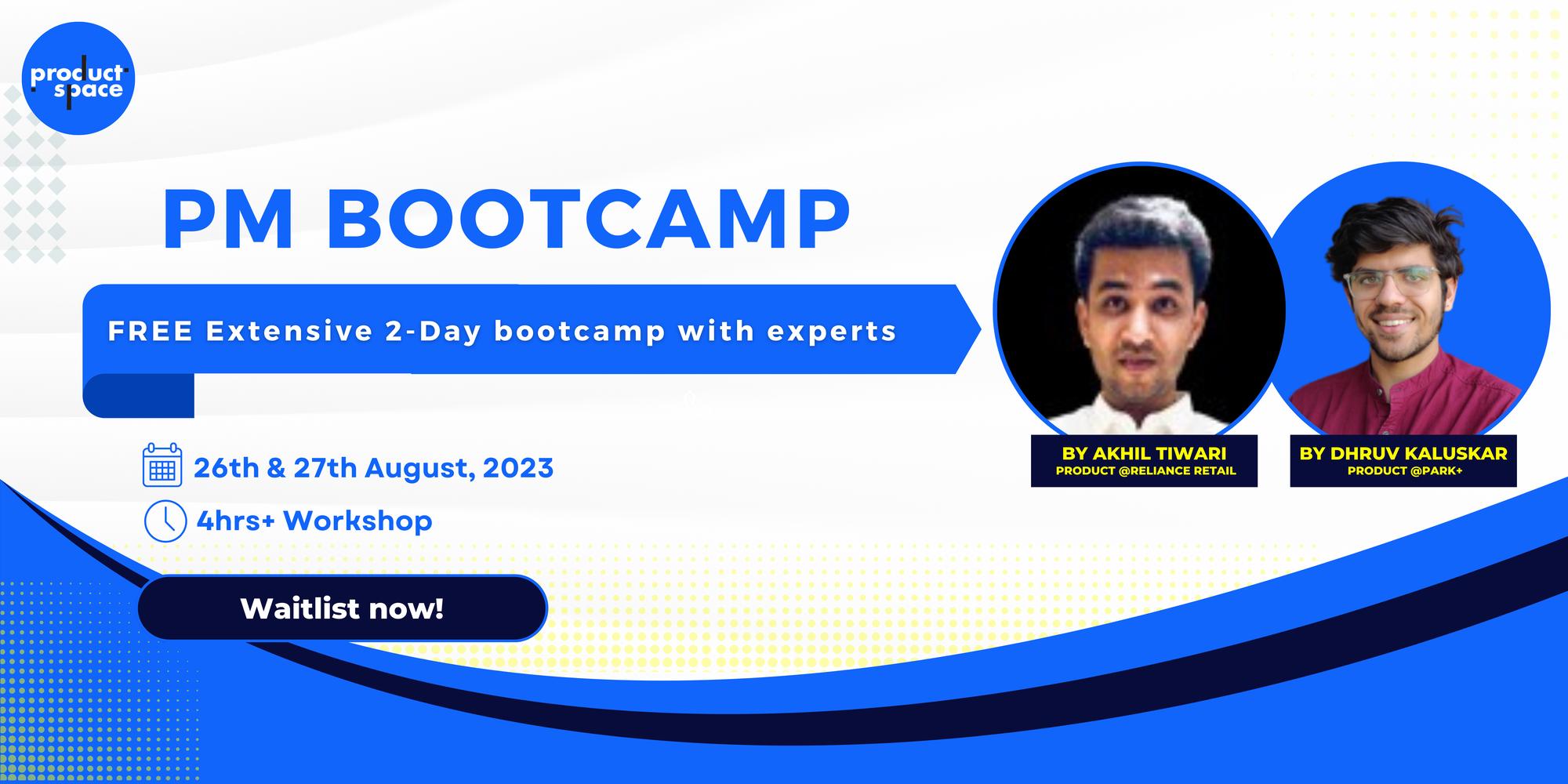 product space

PM BOOTCAMP

FREE Extensive 2-Day bootcamp with experts

26th & 27th August, 2023

4hrs+ Workshop

Waitlist now!

BY AKHIL TIWARI
PRODUCT @RELIANCE RETAIL

BY DHRUV KALUSKAR
PRODUCT @PARK+